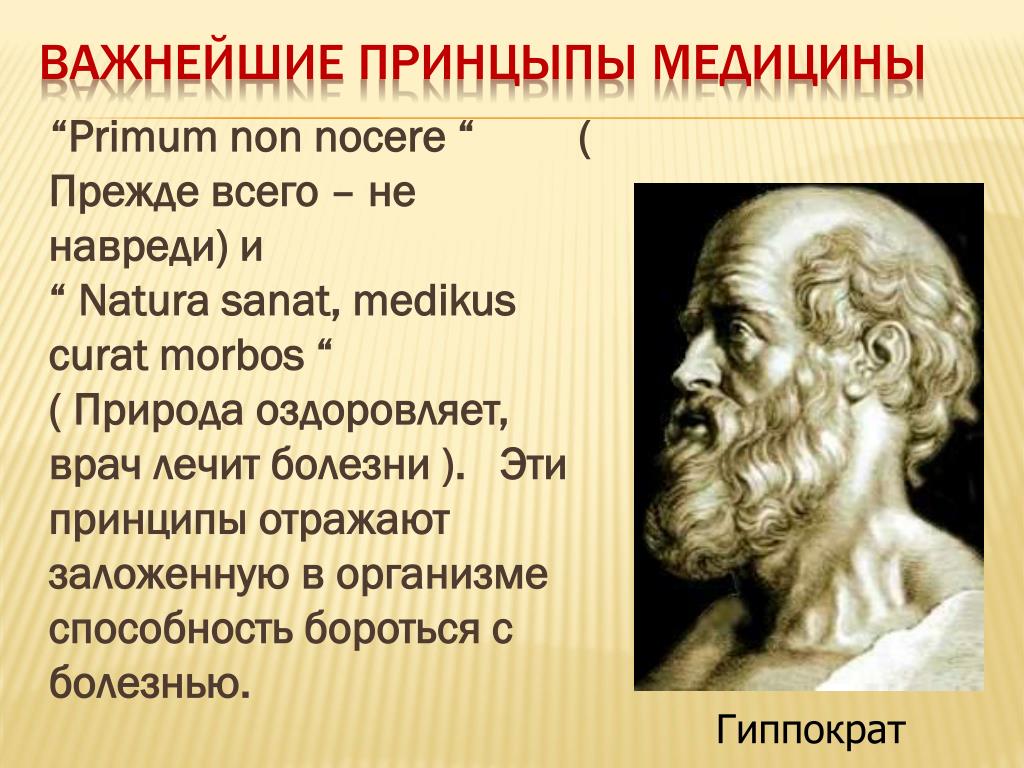 ВАЖНЕЙШИЕ ПРИНЦЫПЫ МЕДИЦИНЫ

“Primum non nocere “ ( Прежде всего – не навреди) и “ Natura sanat, medikus curat morbos “ ( Природа оздоровляет, врач лечит болезни ). Эти принципы отражают заложенную в организме способность бороться с болезнью.

Гиппократ